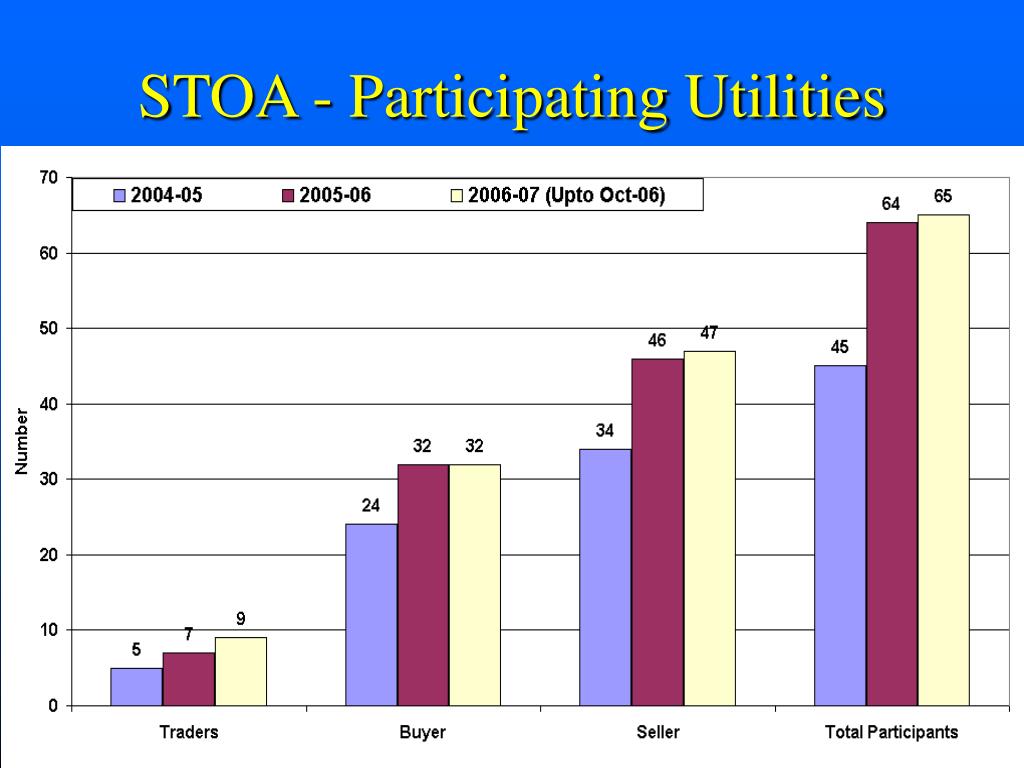 STOA - Participating Utilities

2004-05
2005-06
2006-07 (Upto Oct-06)

Number

70
60
50
40
30
20
10
0

5
7
9
24
32
32
34
46
47
45
64
65

Traders
Buyer
Seller
Total Participants